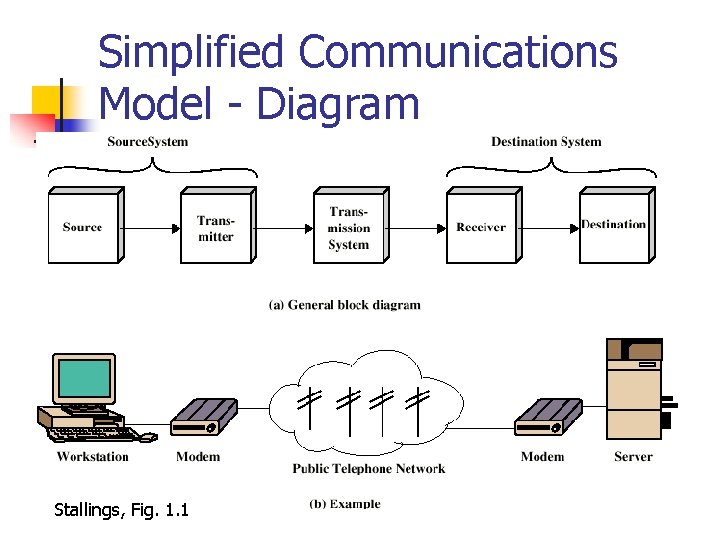 Simplified Communications Model - Diagram

SourceSystem

Destination System

Source

Transmitter

Transmission System

Receiver

Destination

(a) General block diagram

Workstation

Modem

Public Telephone Network

Modem

Server

Stallings, Fig. 1.1

(b) Example